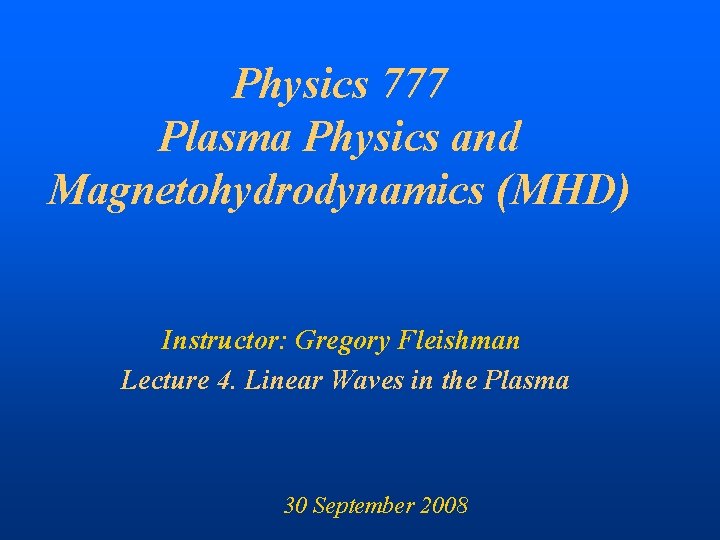 Physics 777
Plasma Physics and Magnetohydrodynamics (MHD)

Instructor: Gregory Fleishman
Lecture 4. Linear Waves in the Plasma

30 September 2008